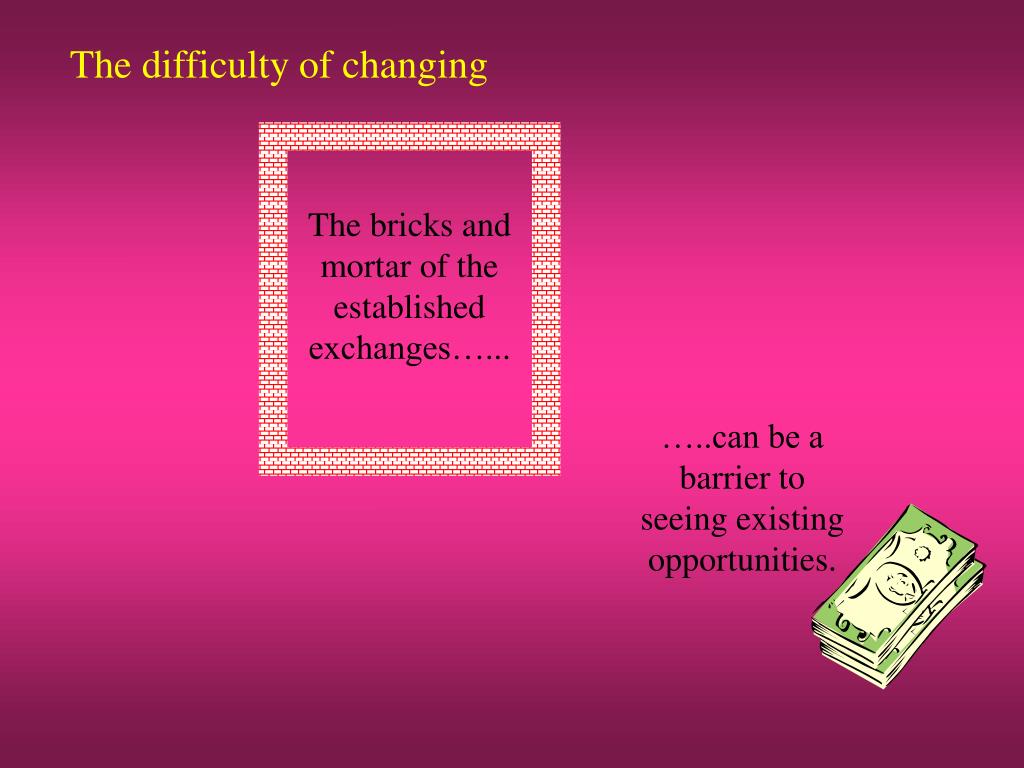 The difficulty of changing

The bricks and mortar of the established exchanges…...

…..can be a barrier to seeing existing opportunities.